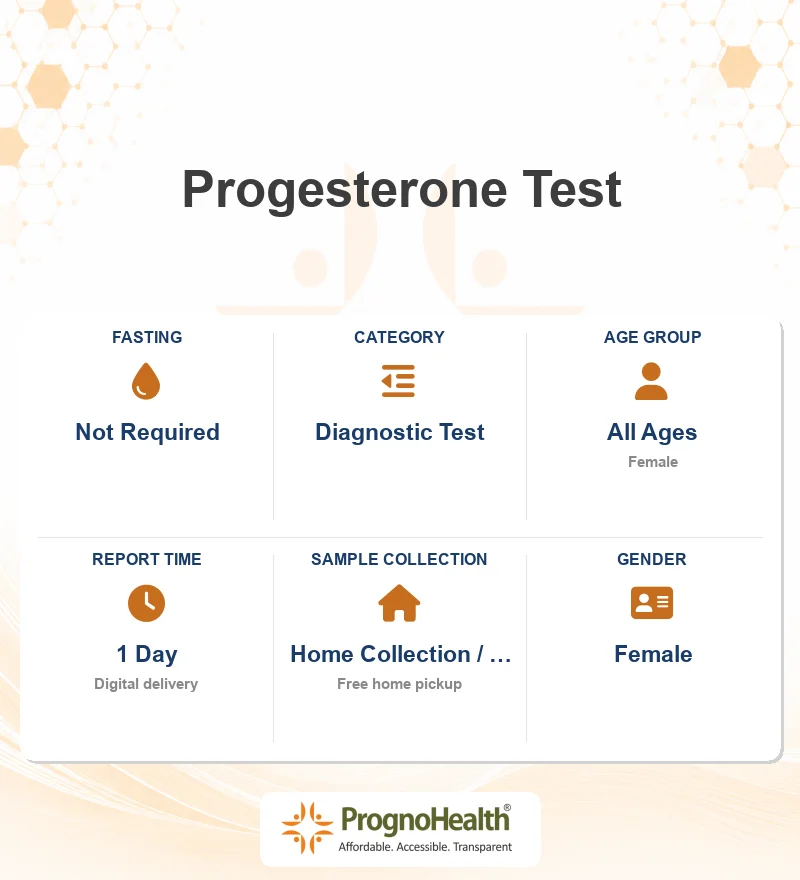 Progesterone Test

FASTING
Not Required

CATEGORY
Diagnostic Test

AGE GROUP
All Ages
Female

REPORT TIME
1 Day
Digital delivery

SAMPLE COLLECTION
Home Collection / ...
Free home pickup

GENDER
Female

PrognoHealth®
Affordable. Accessible. Transparent